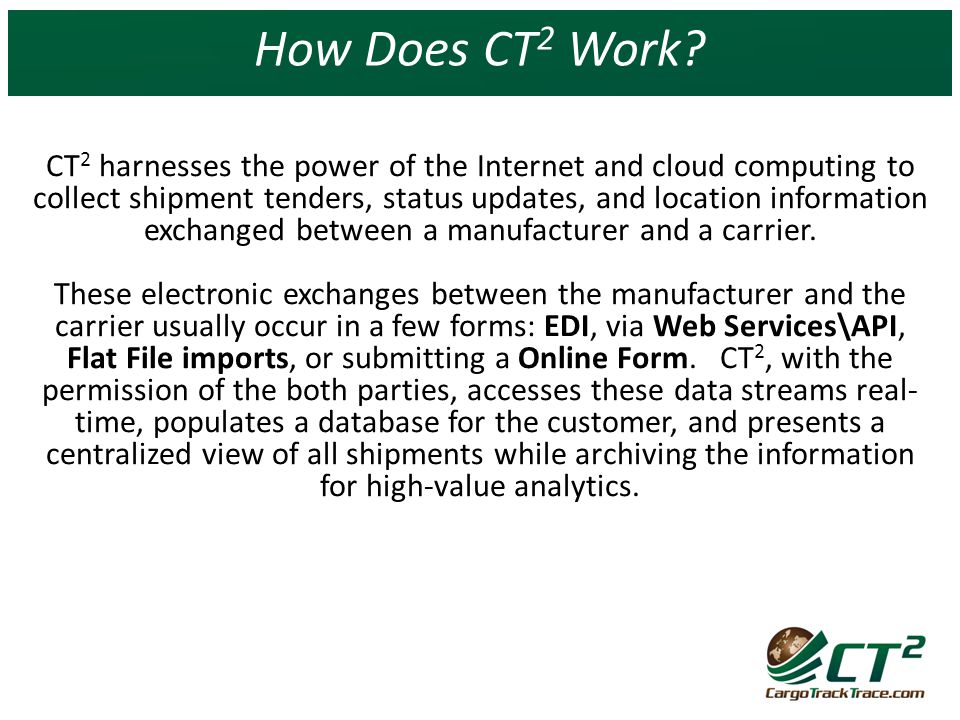 How Does CT$^2$ Work?

CT$^2$ harnesses the power of the Internet and cloud computing to collect shipment tenders, status updates, and location information exchanged between a manufacturer and a carrier.

These electronic exchanges between the manufacturer and the carrier usually occur in a few forms: EDI, via Web Services\API, Flat File imports, or submitting a Online Form. CT$^2$, with the permission of the both parties, accesses these data streams real-time, populates a database for the customer, and presents a centralized view of all shipments while archiving the information for high-value analytics.

CT$^2$
CargoTrackTrace.com